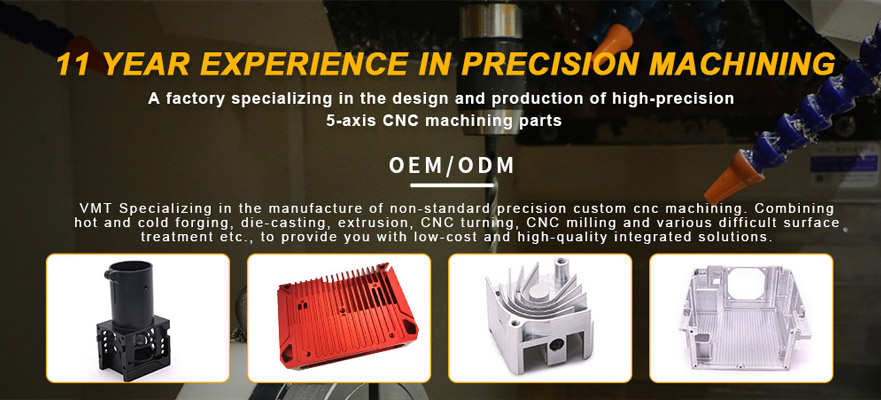 11 YEAR EXPERIENCE IN PRECISION MACHINING

A factory specializing in the design and production of high-precision 5-axis CNC machining parts

OEM/ODM

VMT Specializing in the manufacture of non-standard precision custom cnc machining. Combining hot and cold forging, die-casting, extrusion, CNC turning, CNC milling and various difficult surface treatment etc., to provide you with low-cost and high-quality integrated solutions.